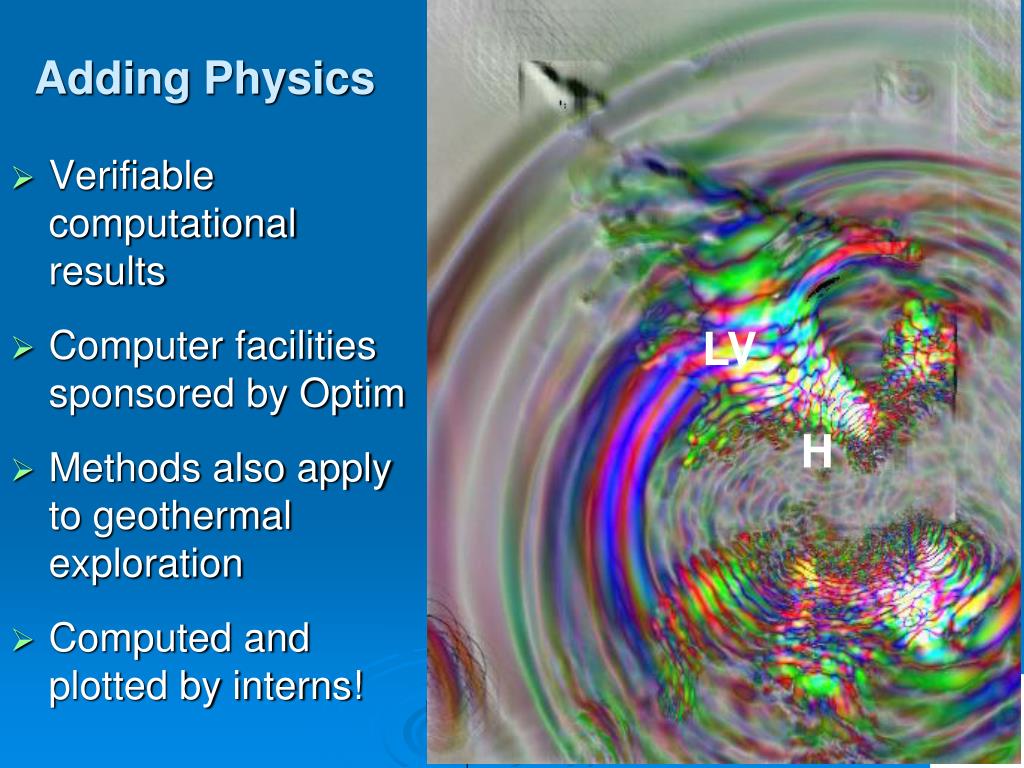 Adding Physics

➢ Verifiable computational results

➢ Computer facilities sponsored by Optim

➢ Methods also apply to geothermal exploration

➢ Computed and plotted by interns!

LV

H